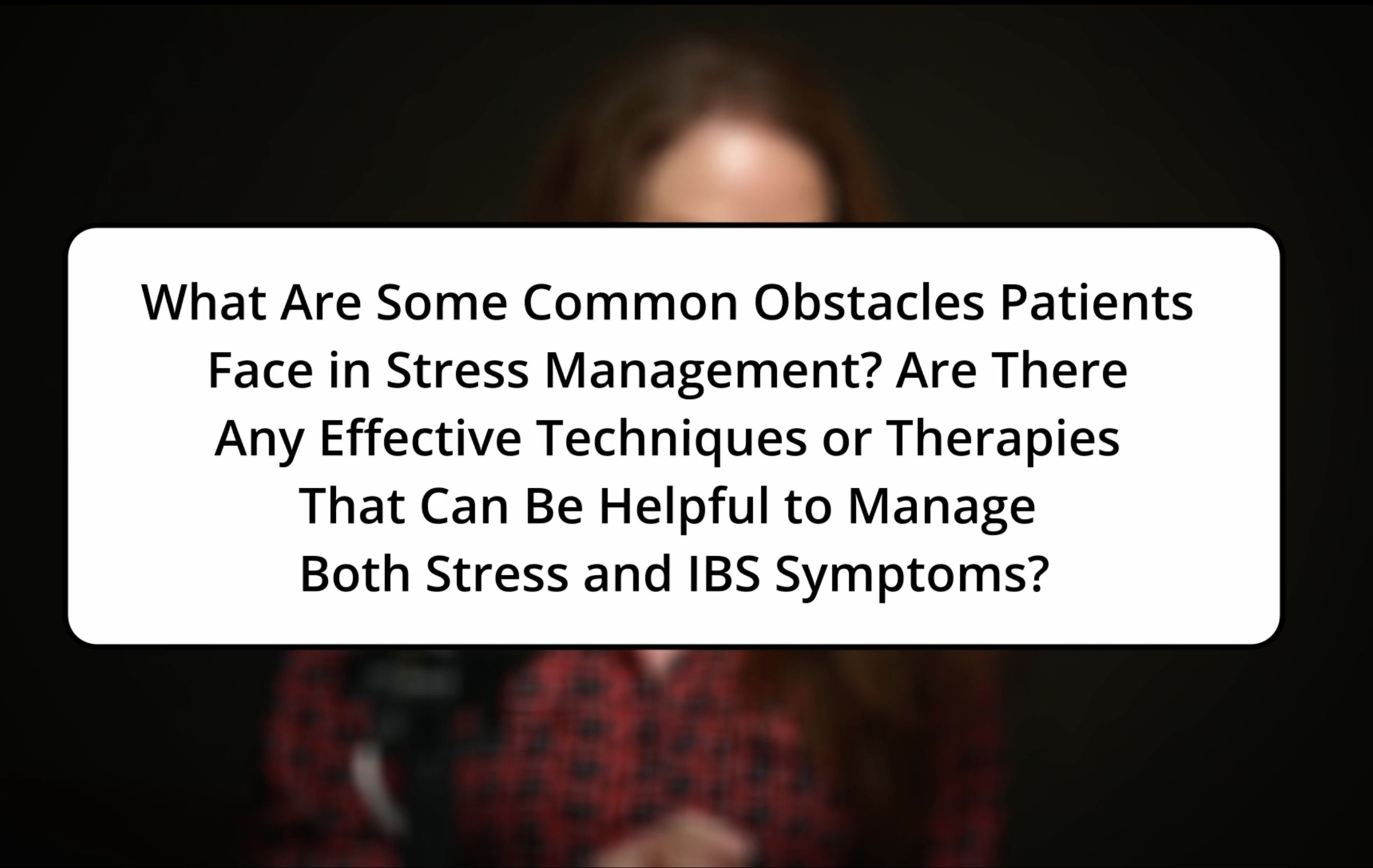 What Are Some Common Obstacles Patients Face in Stress Management? Are There Any Effective Techniques or Therapies That Can Be Helpful to Manage Both Stress and IBS Symptoms?